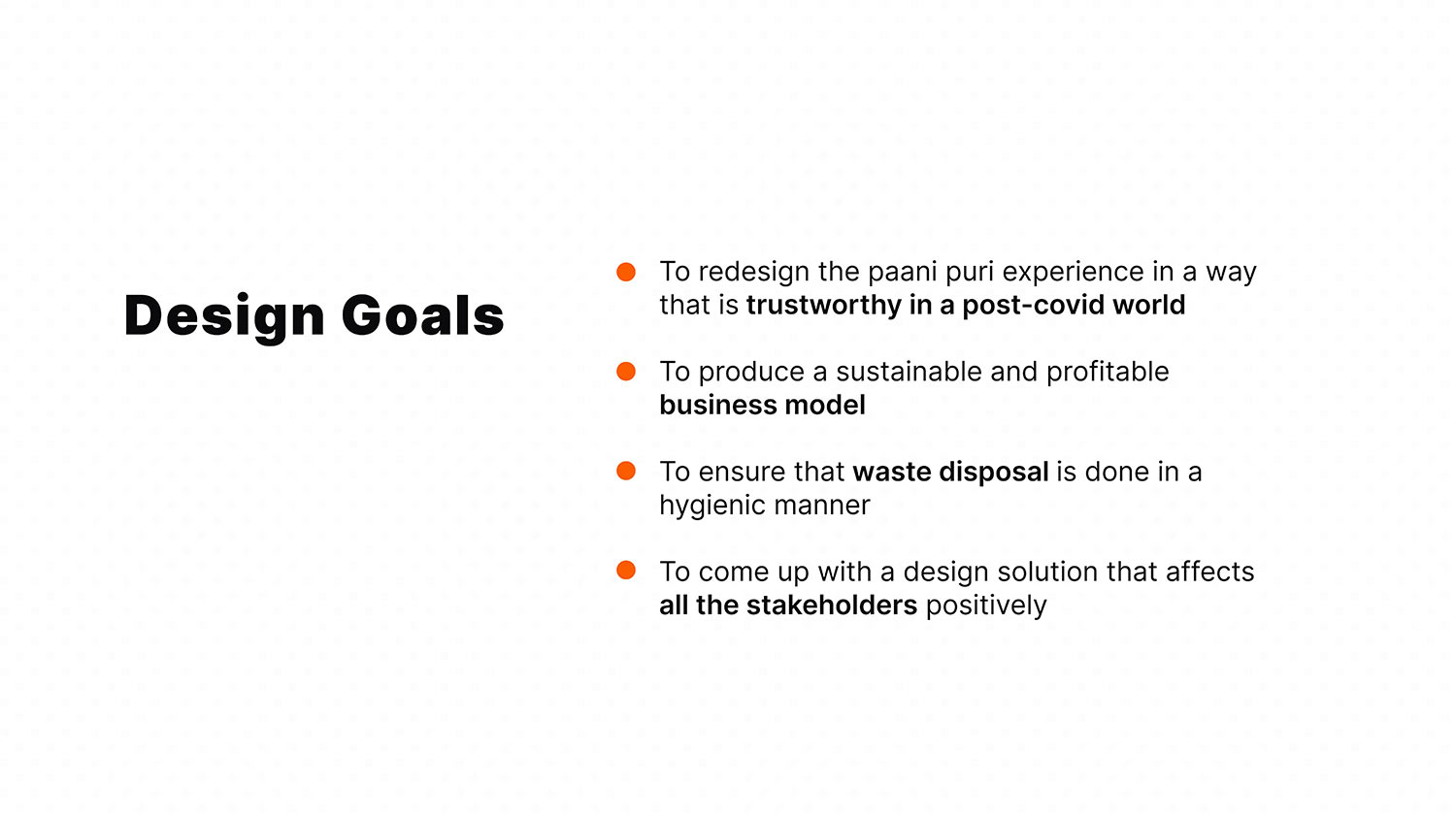 Design Goals

- To redesign the paani puri experience in a way that is trustworthy in a post-covid world

- To produce a sustainable and profitable business model

- To ensure that waste disposal is done in a hygienic manner

- To come up with a design solution that affects all the stakeholders positively